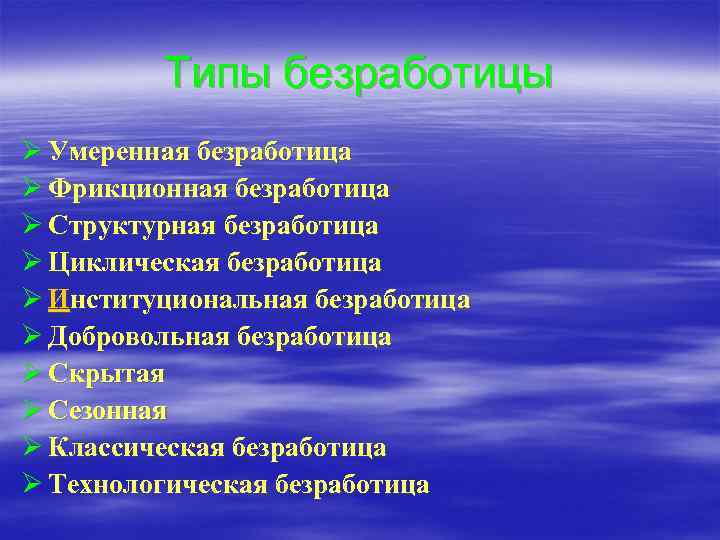 Типы безработицы

➢ Умеренная безработица
➢ Фрикционная безработица
➢ Структурная безработица
➢ Циклическая безработица
➢ Институциональная безработица
➢ Добровольная безработица
➢ Скрытая
➢ Сезонная
➢ Классическая безработица
➢ Технологическая безработица